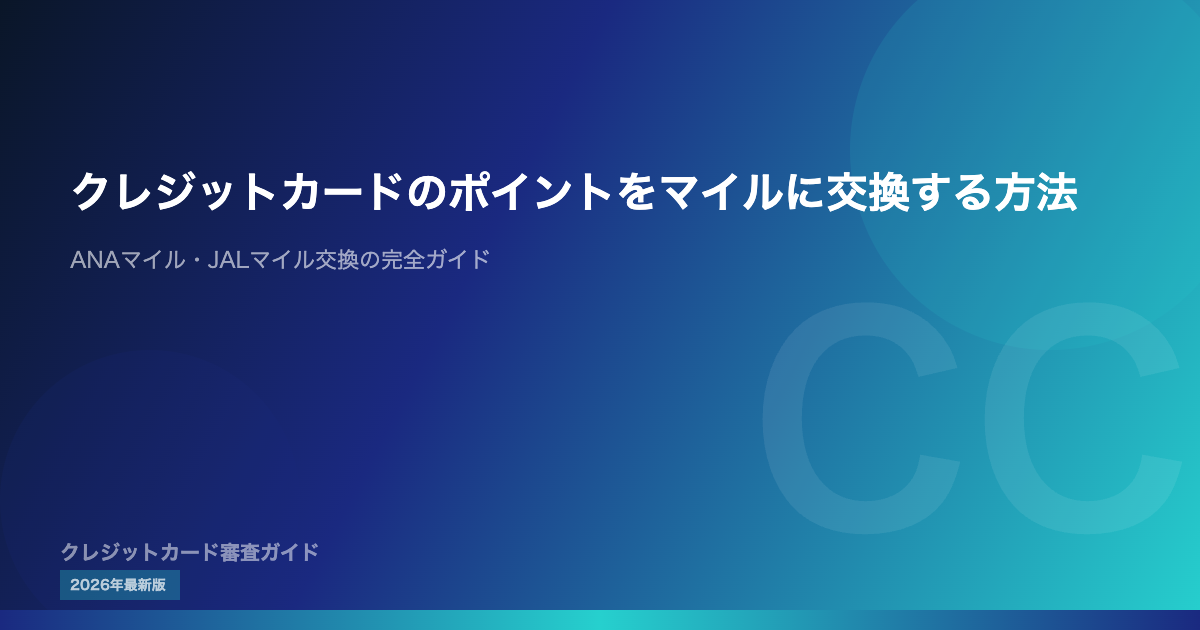 クレジットカードのポイントをマイルに交換する方法

ANAマイル・JALマイル交換の完全ガイド

CC

クレジットカード審査ガイド

2026年最新版